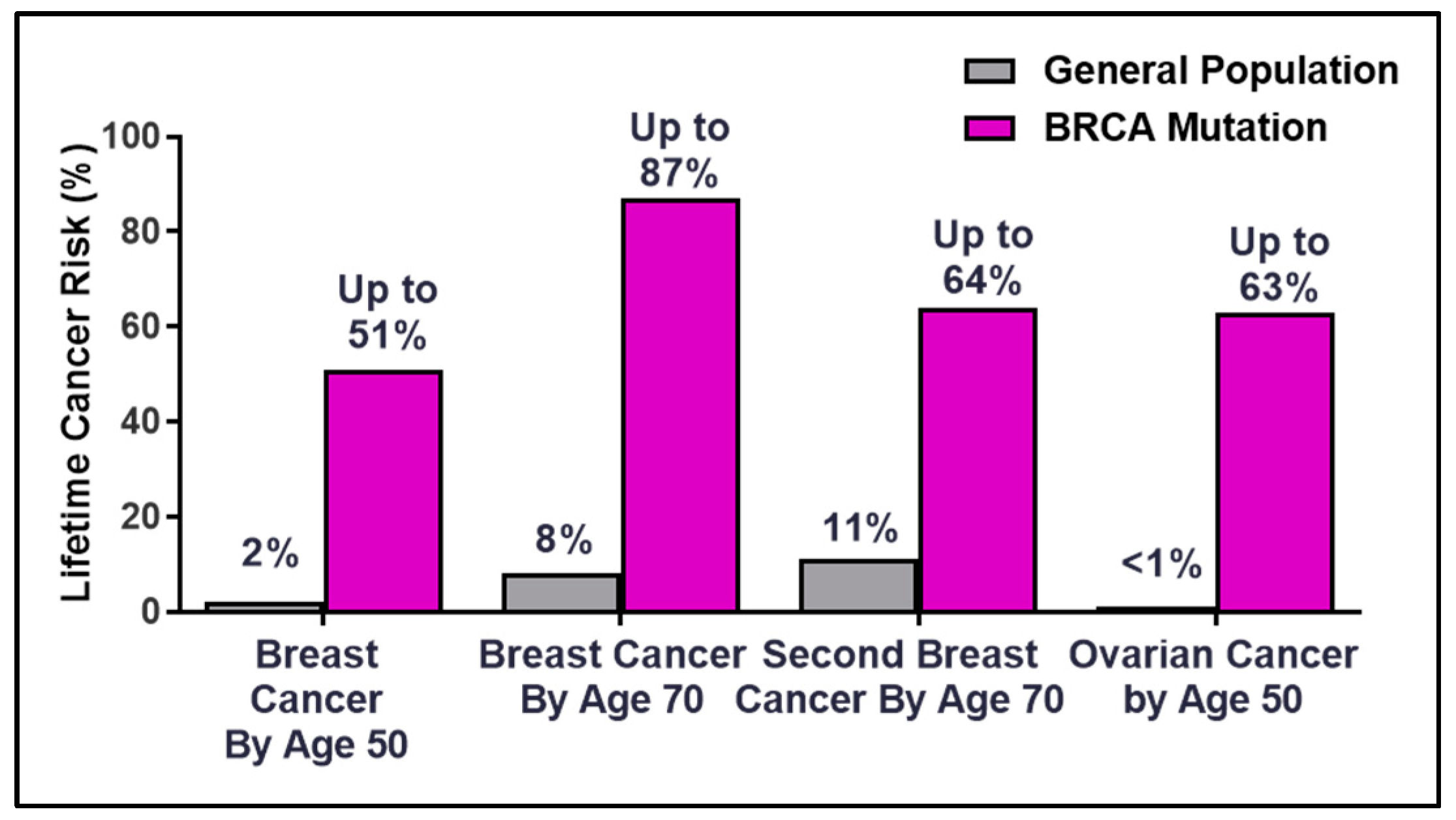 General Population
BRCA Mutation

Lifetime Cancer Risk (%)

100
80
60
40
20
0

2%
Up to 51%
8%
Up to 87%
11%
Up to 64%
<1%
Up to 63%

Breast Cancer By Age 50
Breast Cancer By Age 70
Second Breast Cancer By Age 70
Ovarian Cancer by Age 50